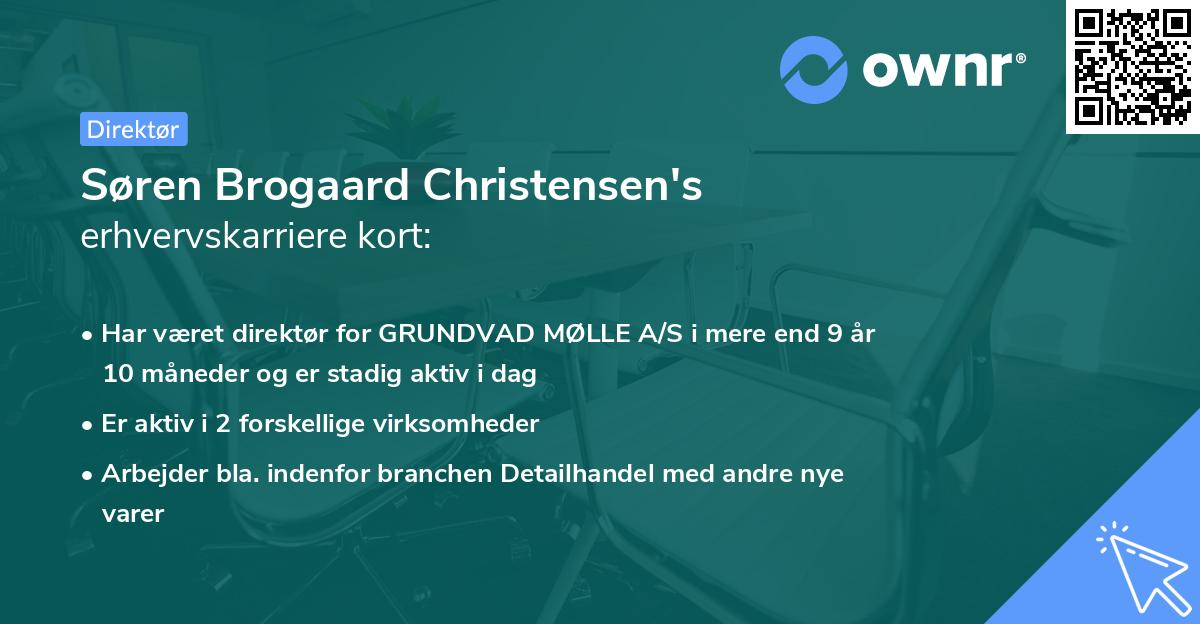 ownr®

Direktør

Søren Brogaard Christensen's
erhvervskarriere kort:

• Har været direktør for GRUNDVAD MØLLE A/S i mere end 9 år 10 måneder og er stadig aktiv i dag

• Er aktiv i 2 forskellige virksomheder

• Arbejder bla. indenfor branchen Detailhandel med andre nye varer